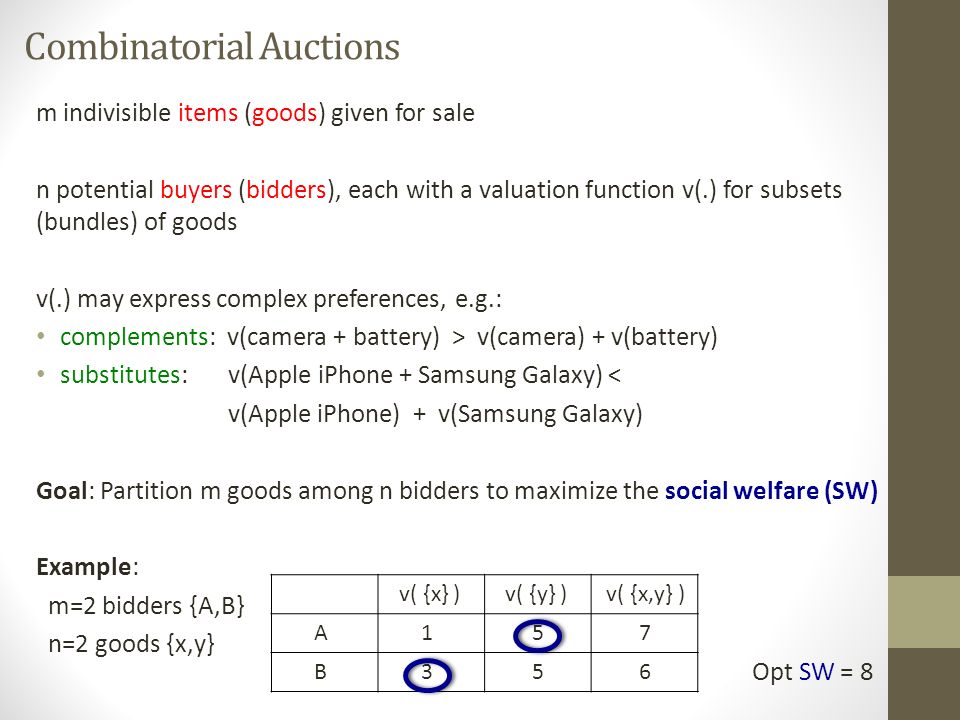 Combinatorial Auctions

m indivisible items (goods) given for sale

n potential buyers (bidders), each with a valuation function v(.) for subsets (bundles) of goods

v(.) may express complex preferences, e.g.:
• complements: v(camera + battery) > v(camera) + v(battery)
• substitutes: v(Apple iPhone + Samsung Galaxy) < v(Apple iPhone) + v(Samsung Galaxy)

Goal: Partition m goods among n bidders to maximize the social welfare (SW)

Example:
m=2 bidders {A,B}
n=2 goods {x,y}

| | v( {x} ) | v( {y} ) | v( {x,y} ) |
|---|---|---|---|
| A | 1 | 5 | 7 |
| B | 3 | 5 | 6 |

Opt SW = 8